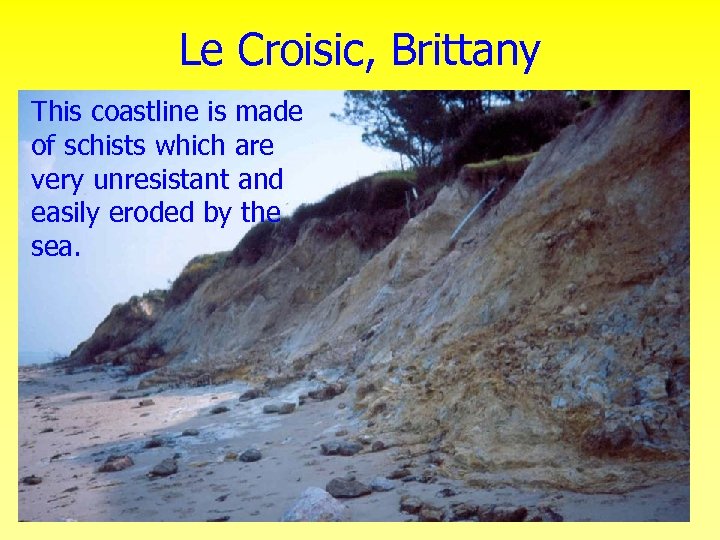 Le Croisic, Brittany

This coastline is made of schists which are very unresistant and easily eroded by the sea.